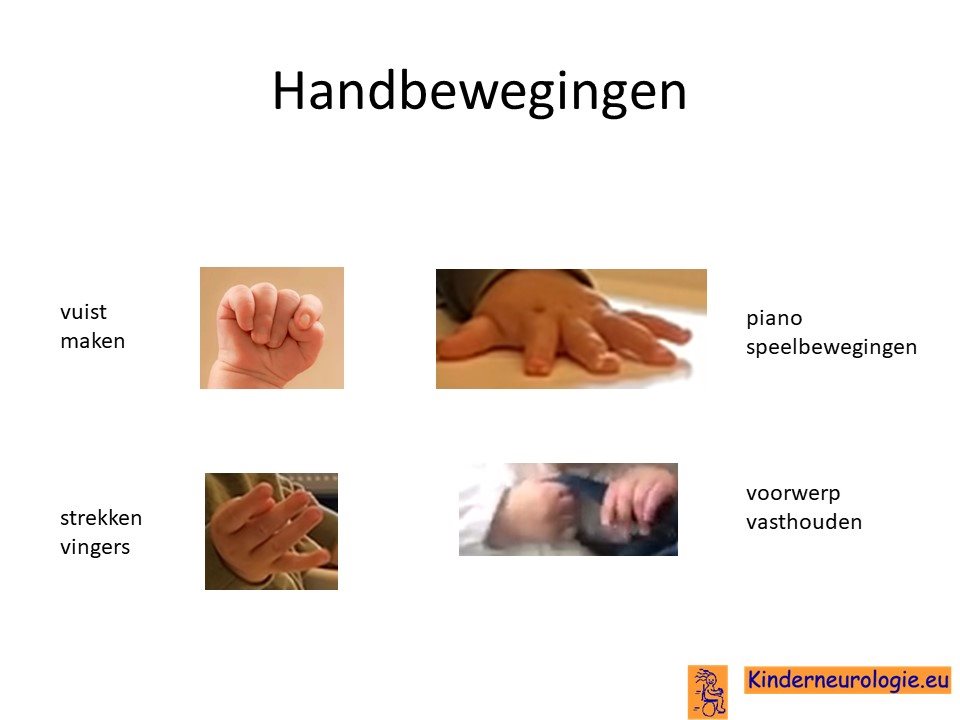 Handbewegingen

vuist maken

piano speelbewegingen

strekken vingers

voorwerp vasthouden

Kinderneurologie.eu